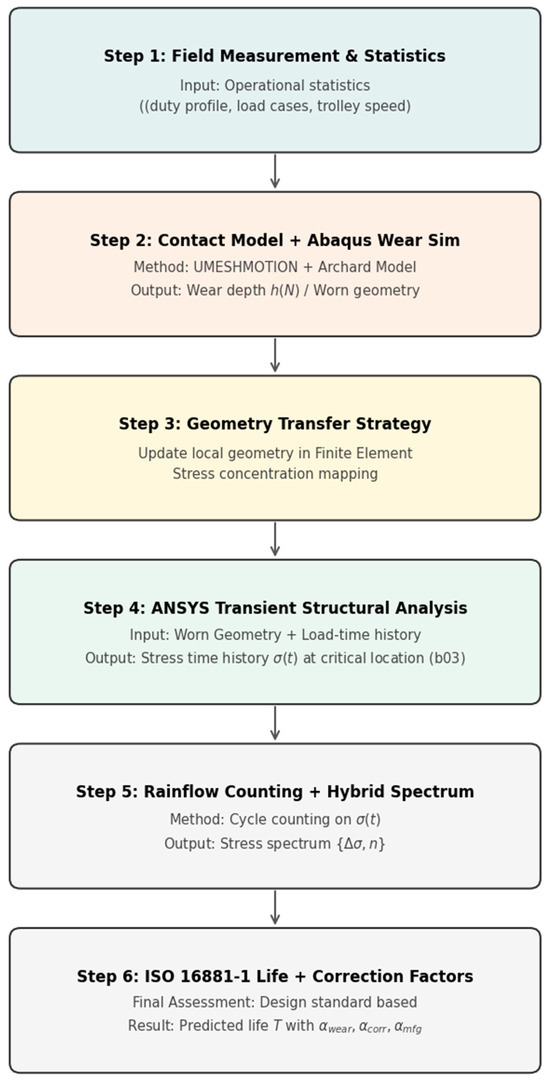 Step 1: Field Measurement & Statistics

Input: Operational statistics
((duty profile, load cases, trolley speed)

Step 2: Contact Model + Abaqus Wear Sim

Method: UMESHMOTION + Archard Model
Output: Wear depth $h(N)$ / Worn geometry

Step 3: Geometry Transfer Strategy

Update local geometry in Finite Element
Stress concentration mapping

Step 4: ANSYS Transient Structural Analysis

Input: Worn Geometry + Load-time history
Output: Stress time history $\sigma(t)$ at critical location (b03)

Step 5: Rainflow Counting + Hybrid Spectrum

Method: Cycle counting on $\sigma(t)$
Output: Stress spectrum $\{\Delta\sigma, n\}$

Step 6: ISO 16881-1 Life + Correction Factors

Final Assessment: Design standard based
Result: Predicted life $T$ with $\alpha_{wear}, \alpha_{corr}, \alpha_{mfg}$